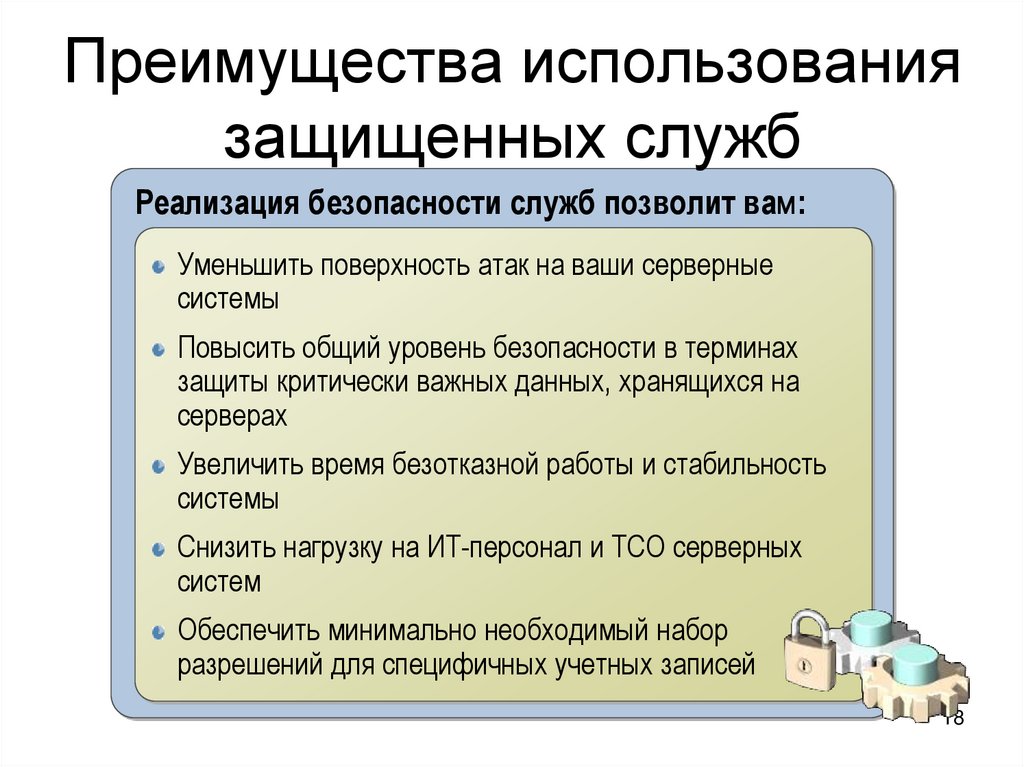 Преимущества использования защищенных служб

Реализация безопасности служб позволит вам:

Уменьшить поверхность атак на ваши серверные системы

Повысить общий уровень безопасности в терминах защиты критически важных данных, хранящихся на серверах

Увеличить время безотказной работы и стабильность системы

Снизить нагрузку на ИТ-персонал и TCO серверных систем

Обеспечить минимально необходимый набор разрешений для специфичных учетных записей

18